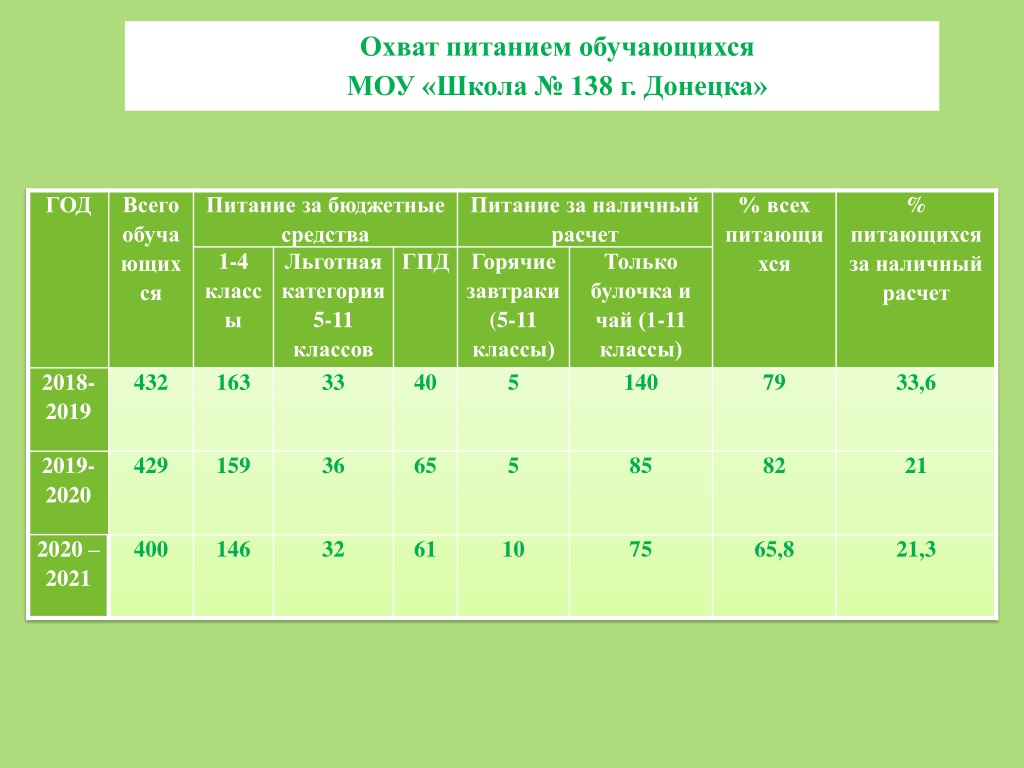 Охват питанием обучающихся
МОУ «Школа № 138 г. Донецка»

| ГОД | Всего обучающихся | Питание за бюджетные средства | | | Питание за наличный расчет | | % всех питающихся | % питающихся за наличный расчет |
|---|---|---|---|---|---|---|---|---|
| | | 1-4 классы | Льготная категория 5-11 классов | ГПД | Горячие завтраки (5-11 классы) | Только булочка и чай (1-11 классы) | | |
| 2018-2019 | 432 | 163 | 33 | 40 | 5 | 140 | 79 | 33,6 |
| 2019-2020 | 429 | 159 | 36 | 65 | 5 | 85 | 82 | 21 |
| 2020 – 2021 | 400 | 146 | 32 | 61 | 10 | 75 | 65,8 | 21,3 |